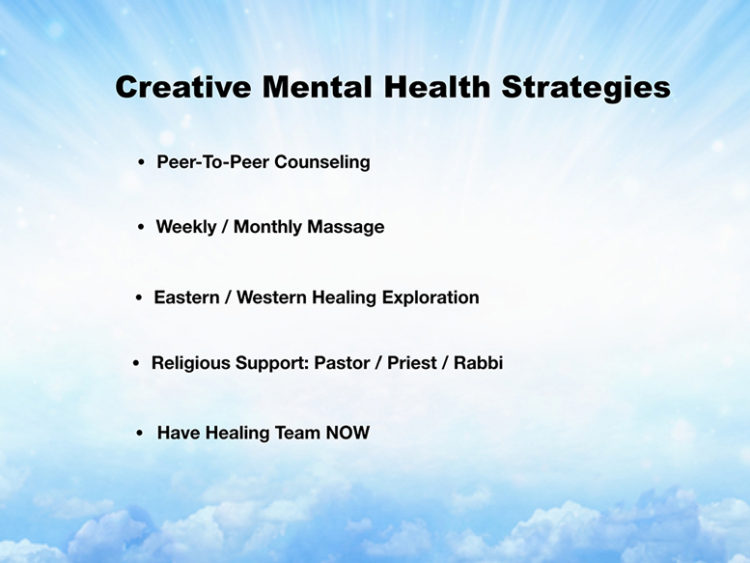 Creative Mental Health Strategies

• Peer-To-Peer Counseling

• Weekly / Monthly Massage

• Eastern / Western Healing Exploration

• Religious Support: Pastor / Priest / Rabbi

• Have Healing Team NOW